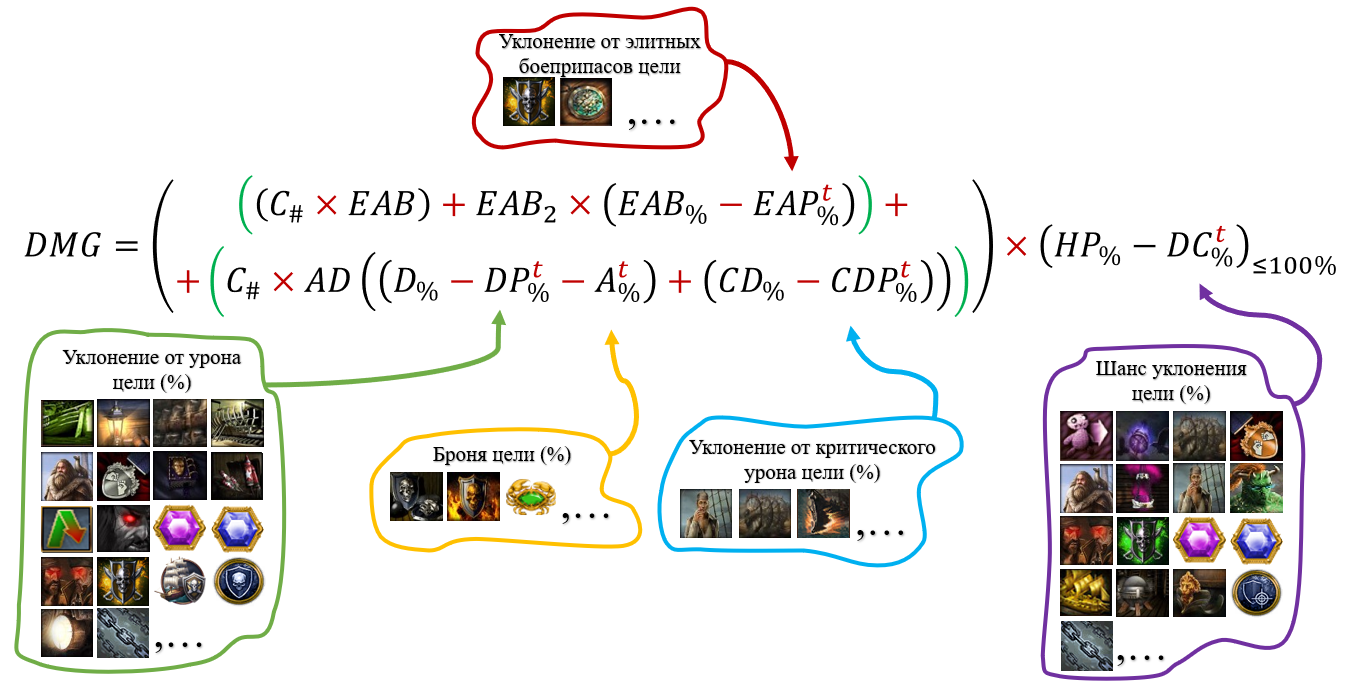 Уклонение от элитных боеприпасов цели

,...

$DMG = \left( \begin{array}{c} \left( (C_{\#} \times EAB) + EAB_2 \times \left( EAB_{\%} - EAP_{\%}^{t} \right) \right) + \\ + \left( C_{\#} \times AD \left( \left( D_{\%} - DP_{\%}^{t} - A_{\%}^{t} \right) + \left( CD_{\%} - CDP_{\%}^{t} \right) \right) \right) \end{array} \right) \times \left( HP_{\%} - DC_{\%}^{t} \right)_{\leq 100\%}$

Уклонение от урона цели (%)

,...

Броня цели (%)

,...

Уклонение от критического урона цели (%)

,...

Шанс уклонения цели (%)

,...